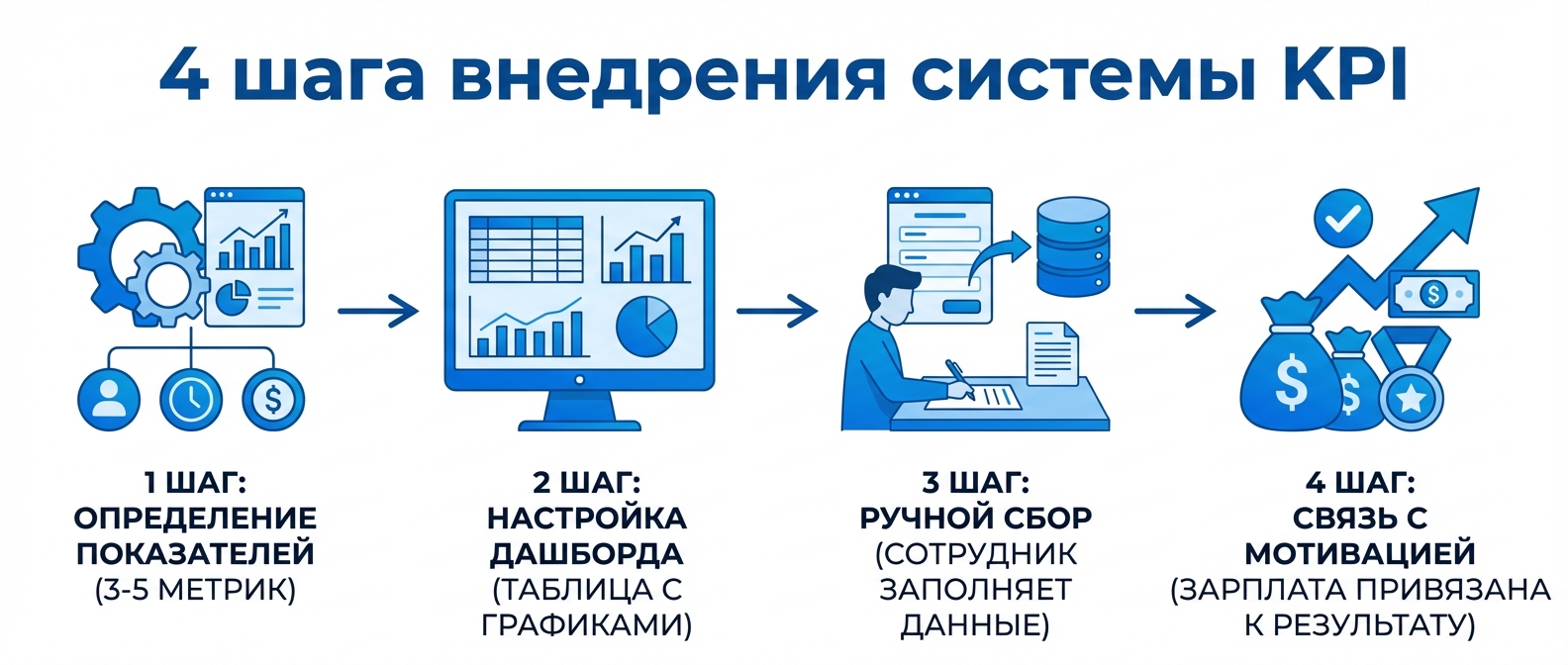 4 шага внедрения системы KPI

1 ШАГ:
ОПРЕДЕЛЕНИЕ ПОКАЗАТЕЛЕЙ
(3-5 МЕТРИК)

2 ШАГ:
НАСТРОЙКА ДАШБОРДА
(ТАБЛИЦА С ГРАФИКАМИ)

3 ШАГ:
РУЧНОЙ СБОР
(СОТРУДНИК ЗАПОЛНЯЕТ ДАННЫЕ)

4 ШАГ:
СВЯЗЬ С МОТИВАЦИЕЙ
(ЗАРПЛАТА ПРИВЯЗАНА К РЕЗУЛЬТАТУ)